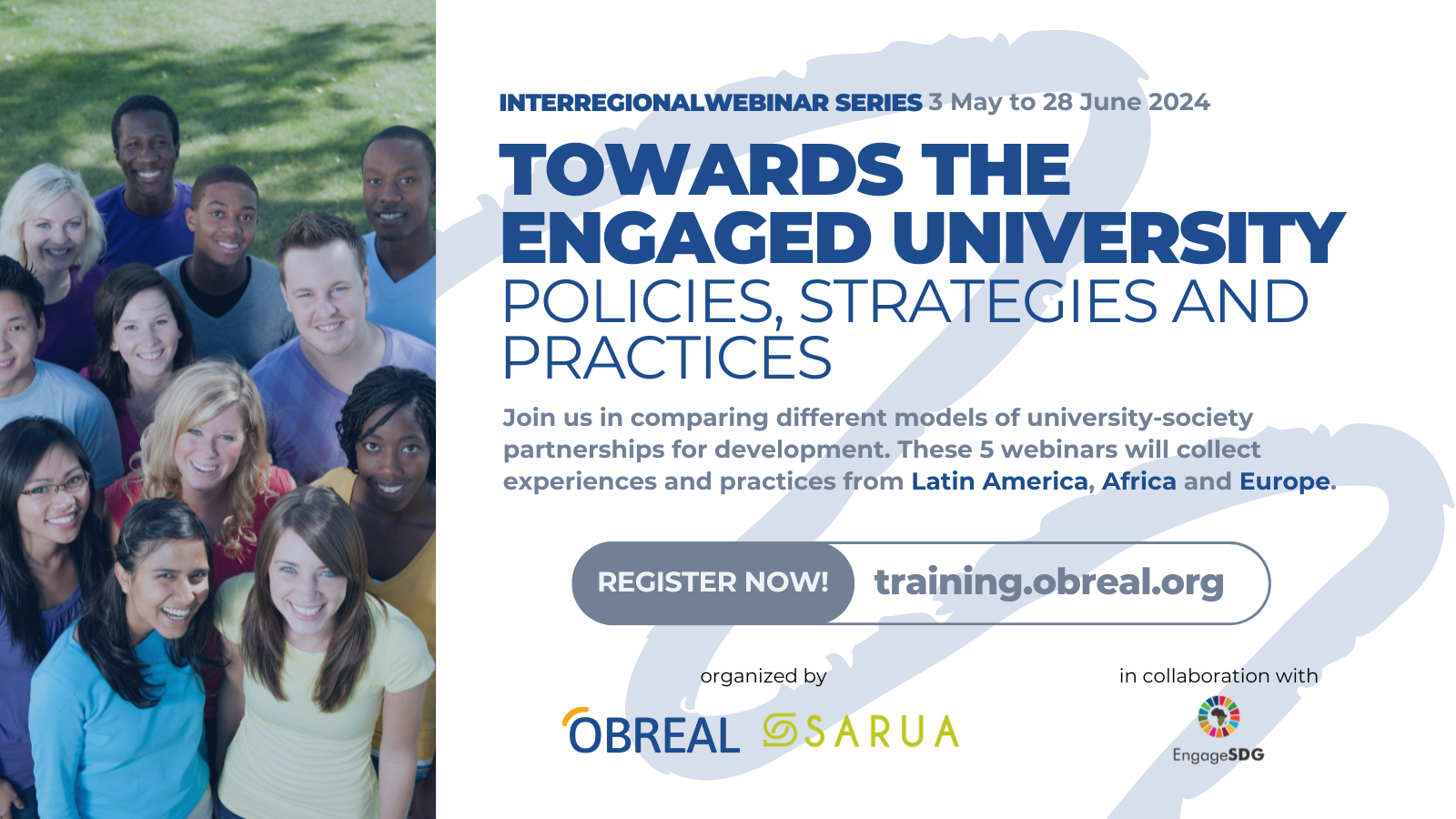 INTERREGIONALWEBINAR SERIES 3 May to 28 June 2024

TOWARDS THE ENGAGED UNIVERSITY

POLICIES, STRATEGIES AND PRACTICES

Join us in comparing different models of university-society partnerships for development. These 5 webinars will collect experiences and practices from Latin America, Africa and Europe.

REGISTER NOW! training.obreal.org

organized by

OBREAL SARUA

in collaboration with

EngageSDG